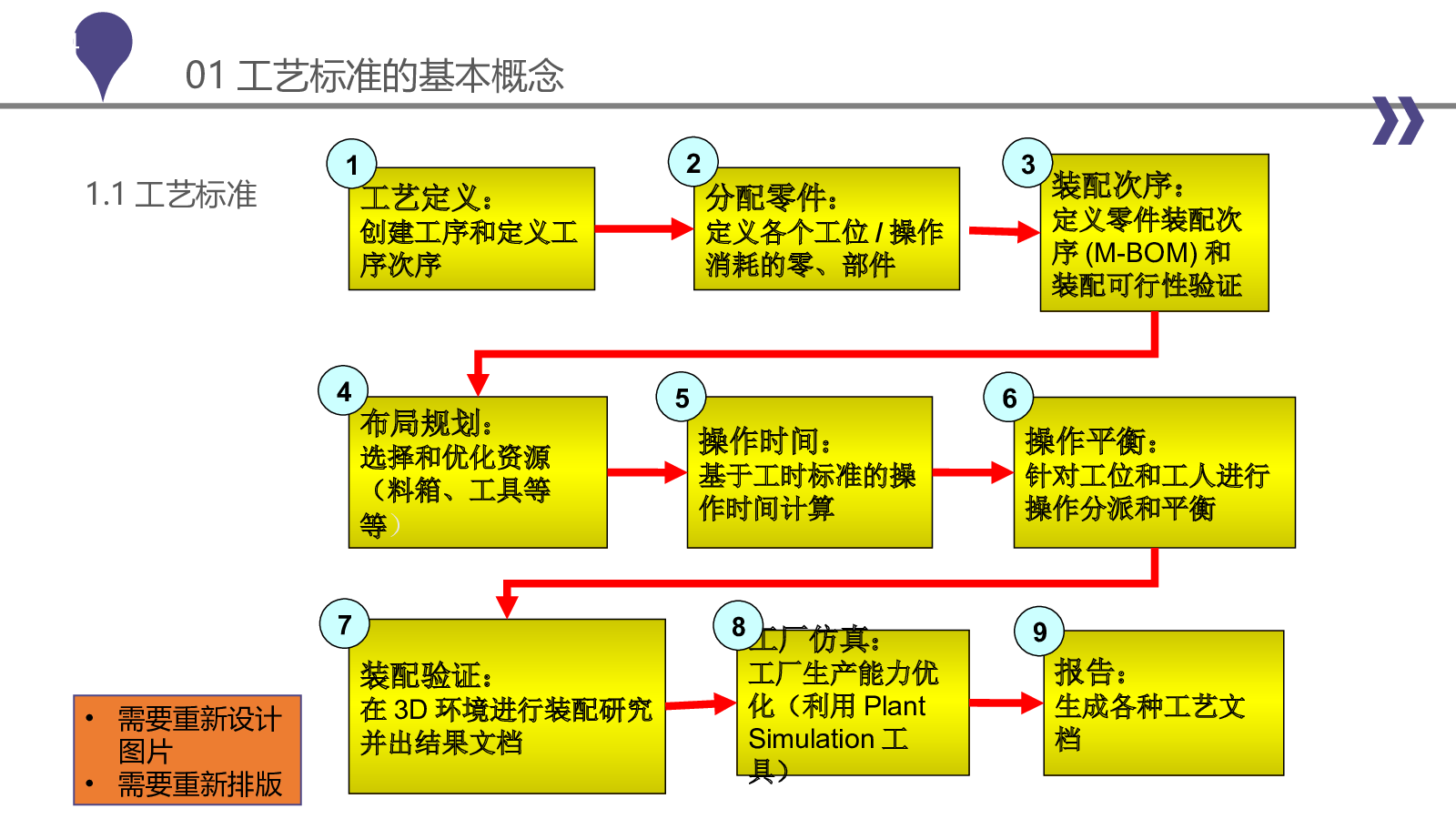 01 工艺标准的基本概念

1.1 工艺标准

1
工艺定义：
创建工序和定义工序次序

2
分配零件：
定义各个工位 / 操作消耗的零、部件

3
装配次序：
定义零件装配次序 (M-BOM) 和装配可行性验证

4
布局规划：
选择和优化资源（料箱、工具等）

5
操作时间：
基于工时标准的操作时间计算

6
操作平衡：
针对工位和工人进行操作分派和平衡

7
装配验证：
在 3D 环境进行装配研究并出结果文档

8
工厂仿真：
工厂生产能力优化（利用 Plant Simulation 工具）

9
报告：
生成各种工艺文档

• 需要重新设计图片
• 需要重新排版